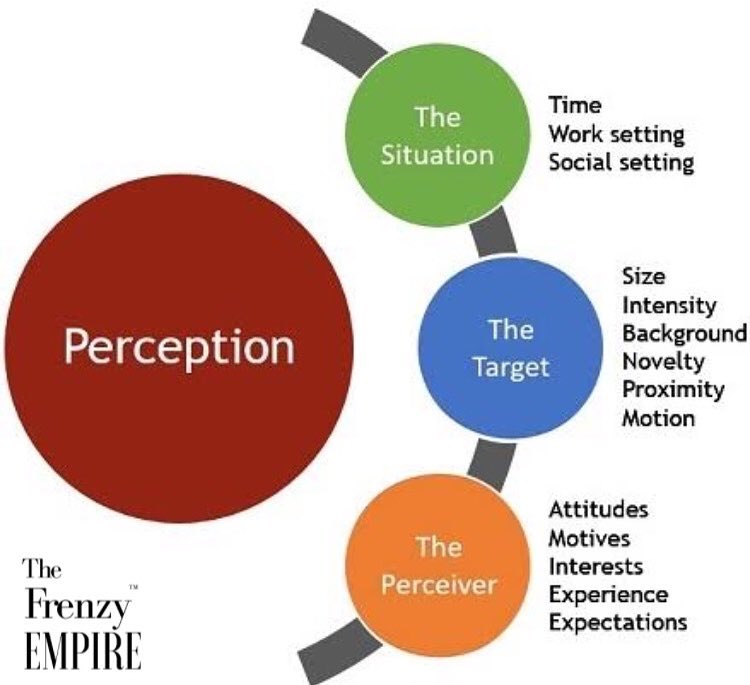 Perception

The Situation
Time
Work setting
Social setting

The Target
Size
Intensity
Background
Novelty
Proximity
Motion

The Perceiver
Attitudes
Motives
Interests
Experience
Expectations

The Frenzy™ EMPIRE